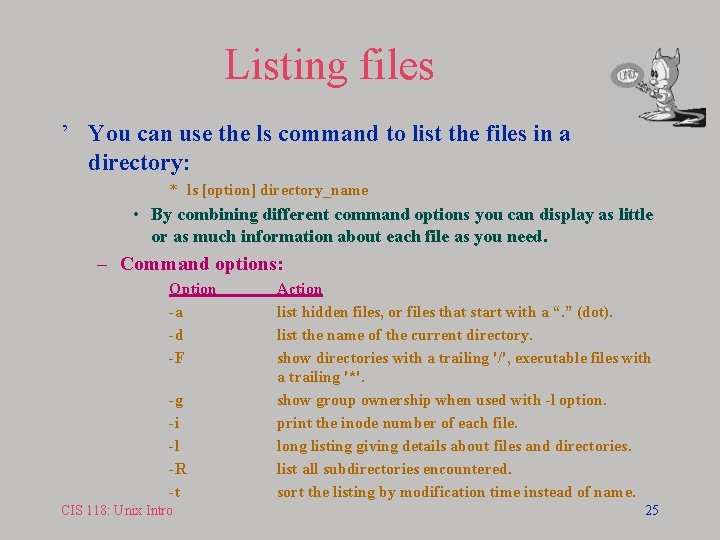 Listing files

UNIX

’ You can use the ls command to list the files in a directory:

* ls [option] directory_name

• By combining different command options you can display as little or as much information about each file as you need.

– Command options:

| Option | Action |
|---|---|
| -a | list hidden files, or files that start with a “.” (dot). |
| -d | list the name of the current directory. |
| -F | show directories with a trailing '/', executable files with a trailing '*'. |
| -g | show group ownership when used with -l option. |
| -i | print the inode number of each file. |
| -l | long listing giving details about files and directories. |
| -R | list all subdirectories encountered. |
| -t | sort the listing by modification time instead of name. |

CIS 118: Unix Intro

25